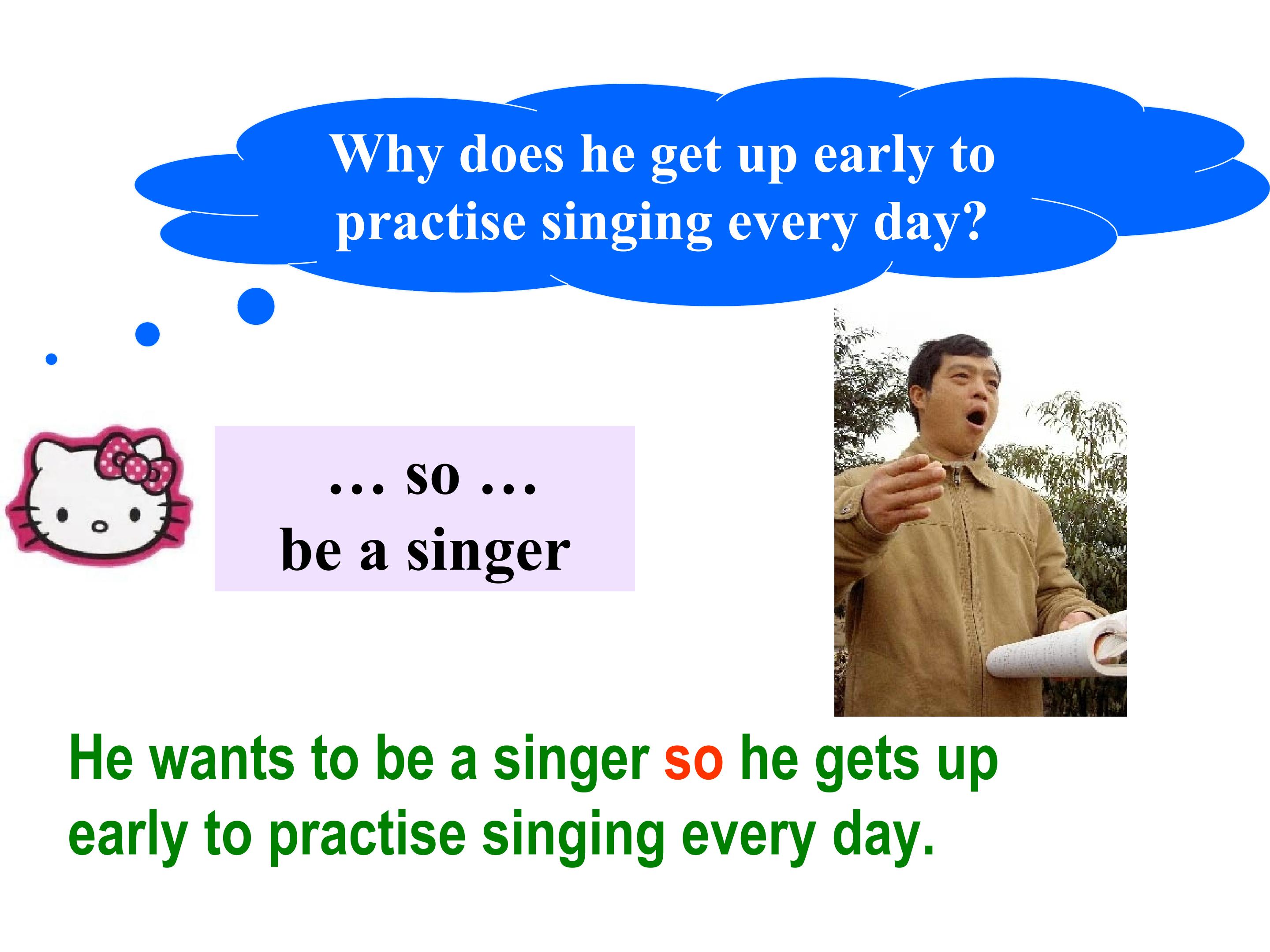 Why does he get up early to practise singing every day?

… so …
be a singer

He wants to be a singer so he gets up early to practise singing every day.